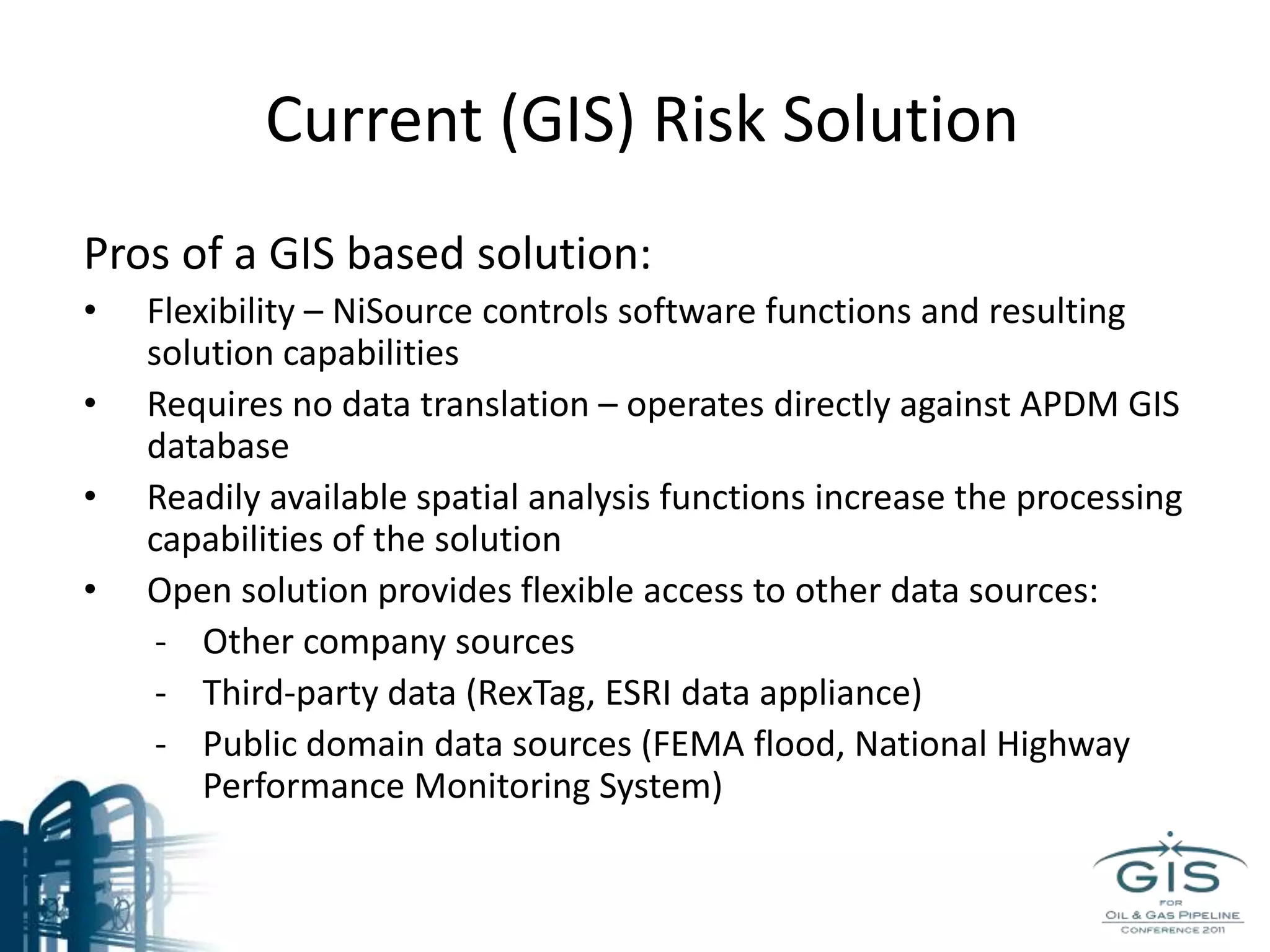 Current (GIS) Risk Solution

Pros of a GIS based solution:

• Flexibility – NiSource controls software functions and resulting solution capabilities
• Requires no data translation – operates directly against APDM GIS database
• Readily available spatial analysis functions increase the processing capabilities of the solution
• Open solution provides flexible access to other data sources:
- Other company sources
- Third-party data (RexTag, ESRI data appliance)
- Public domain data sources (FEMA flood, National Highway Performance Monitoring System)

GIS
FOR
OIL & GAS PIPELINE
CONFERENCE 2011